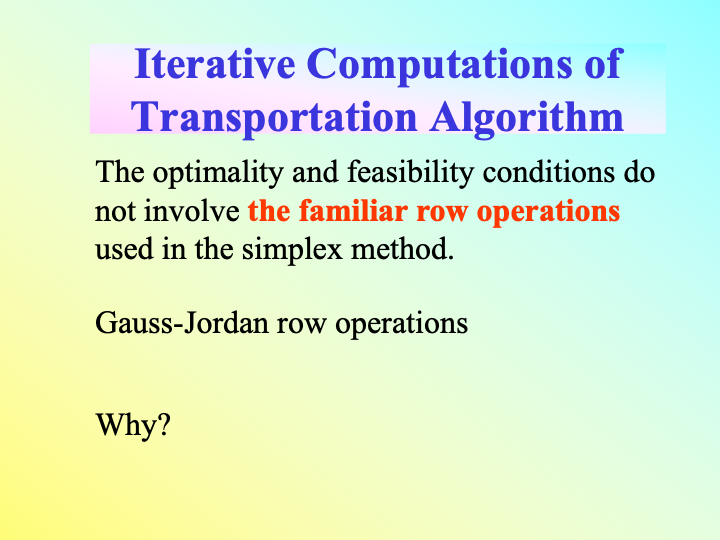 Iterative Computations of Transportation Algorithm

The optimality and feasibility conditions do not involve the familiar row operations used in the simplex method.

Gauss-Jordan row operations

Why?